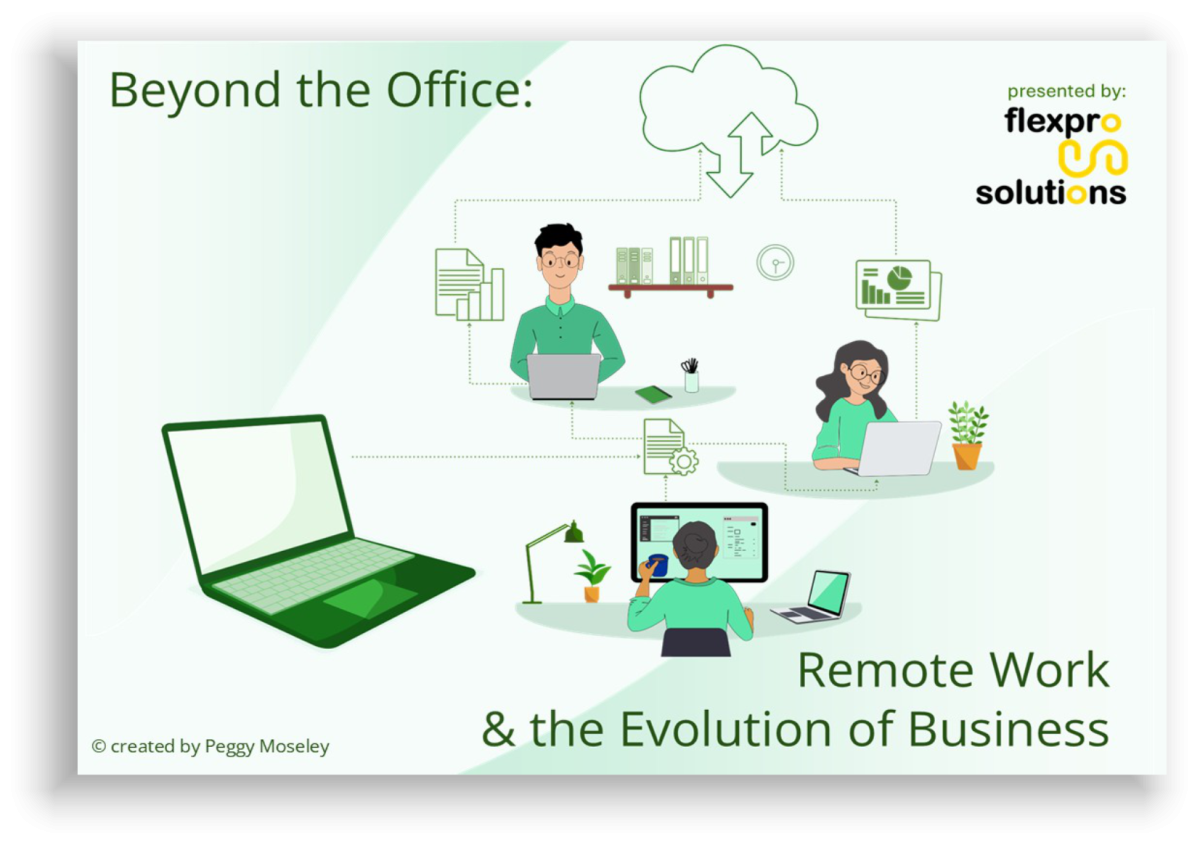 Beyond the Office:

presented by:
flexpro
solutions

Remote Work
& the Evolution of Business

© created by Peggy Moseley